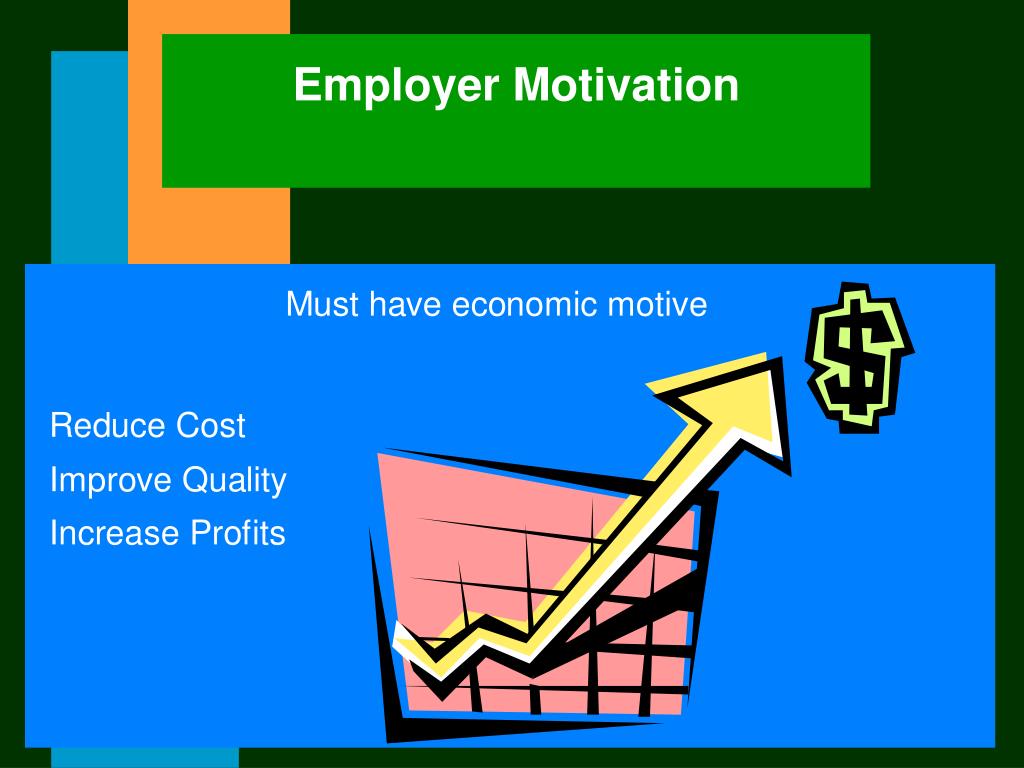 Employer Motivation

Must have economic motive

Reduce Cost

Improve Quality

Increase Profits

$